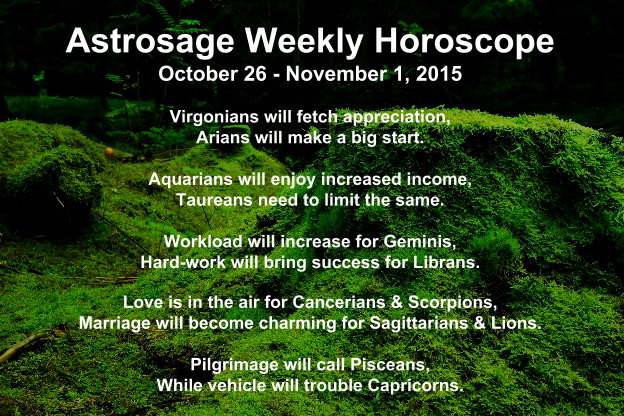 Astrosage Weekly Horoscope
October 26 - November 1, 2015

Virgonians will fetch appreciation,
Arians will make a big start.

Aquarians will enjoy increased income,
Taureans need to limit the same.

Workload will increase for Geminis,
Hard-work will bring success for Librans.

Love is in the air for Cancerians & Scorpions,
Marriage will become charming for Sagittarians & Lions.

Pilgrimage will call Pisceans,
While vehicle will trouble Capricorns.